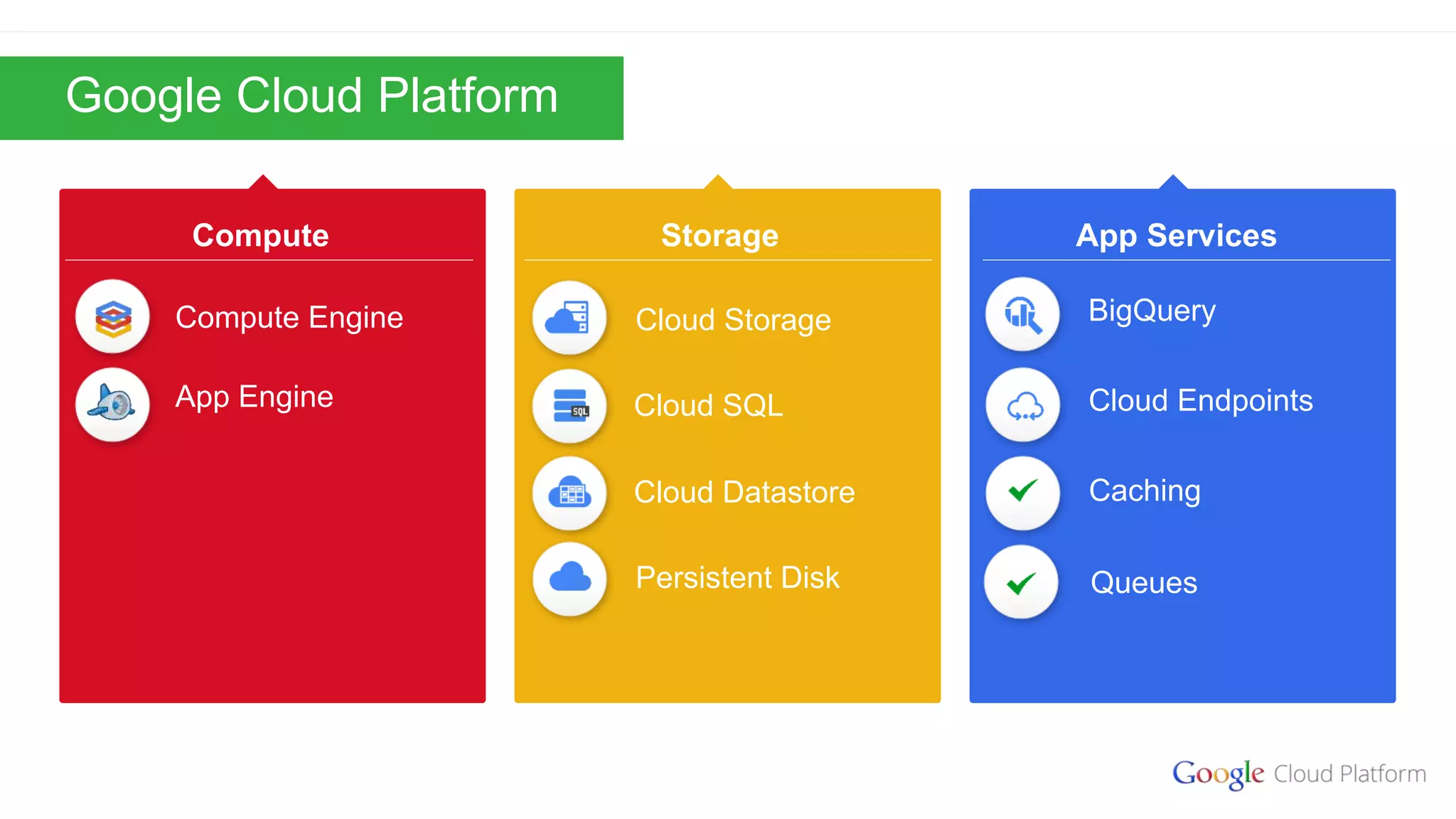 Google Cloud Platform

Compute

Compute Engine

App Engine

Storage

Cloud Storage

SQL

Cloud SQL

Cloud Datastore

Persistent Disk

App Services

BigQuery

Cloud Endpoints

Caching

Queues

Google Cloud Platform